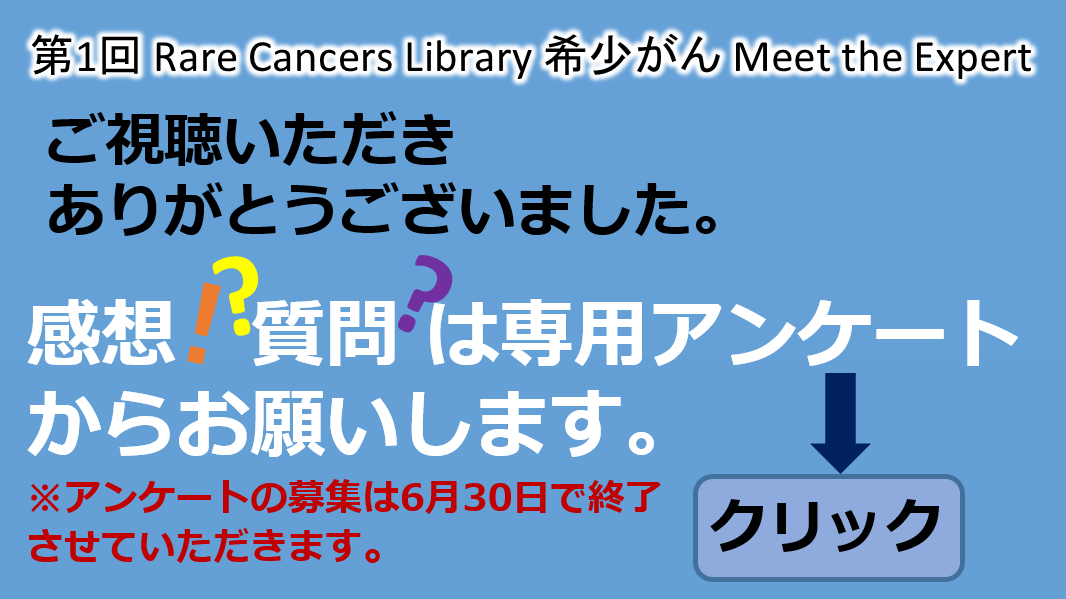 第1回 Rare Cancers Library 希少がん Meet the Expert

ご視聴いただき
ありがとうございました。

感想!?質問?は専用アンケートからお願いします。

※アンケートの募集は6月30日で終了させていただきます。

クリック